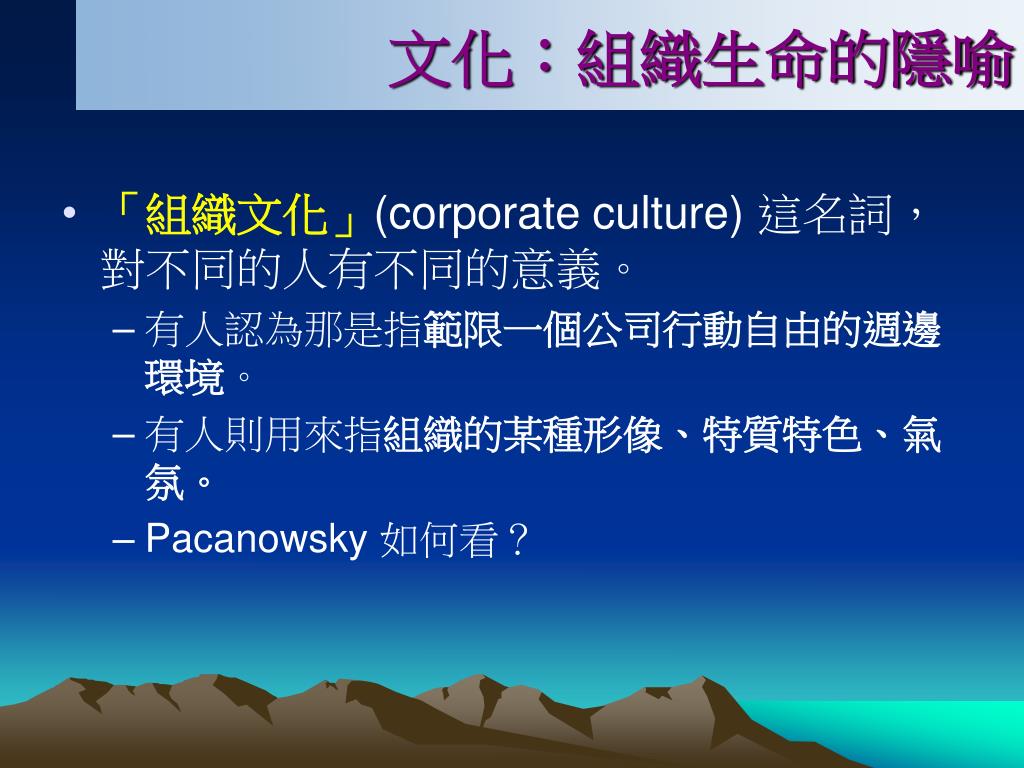 文化：組織生命的隱喻

• 「組織文化」(corporate culture) 這名詞，對不同的人有不同的意義。
  – 有人認為那是指範限一個公司行動自由的週邊環境。
  – 有人則用來指組織的某種形像、特質特色、氣氛。
  – Pacanowsky 如何看？